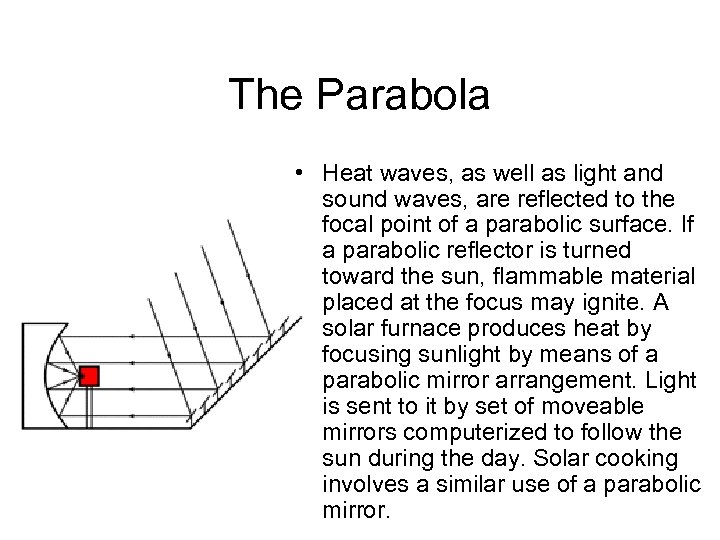 The Parabola

• Heat waves, as well as light and sound waves, are reflected to the focal point of a parabolic surface. If a parabolic reflector is turned toward the sun, flammable material placed at the focus may ignite. A solar furnace produces heat by focusing sunlight by means of a parabolic mirror arrangement. Light is sent to it by set of moveable mirrors computerized to follow the sun during the day. Solar cooking involves a similar use of a parabolic mirror.